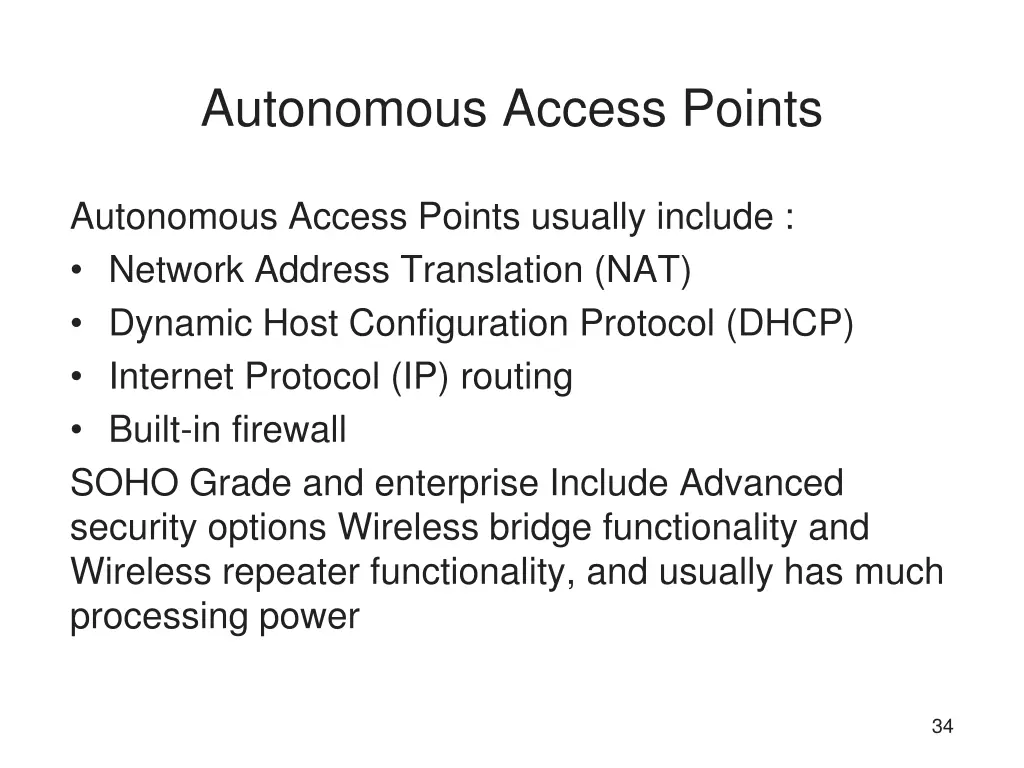 Autonomous Access Points

Autonomous Access Points usually include :
• Network Address Translation (NAT)
• Dynamic Host Configuration Protocol (DHCP)
• Internet Protocol (IP) routing
• Built-in firewall
SOHO Grade and enterprise Include Advanced security options Wireless bridge functionality and Wireless repeater functionality, and usually has much processing power

34